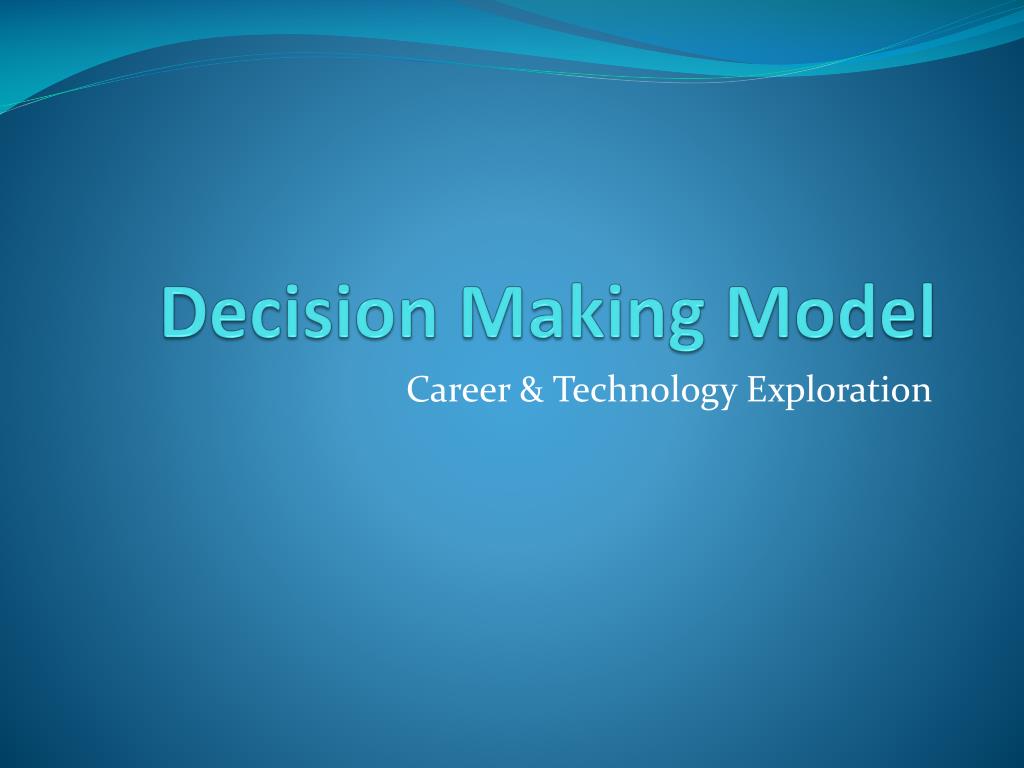 Decision Making Model

Career & Technology Exploration